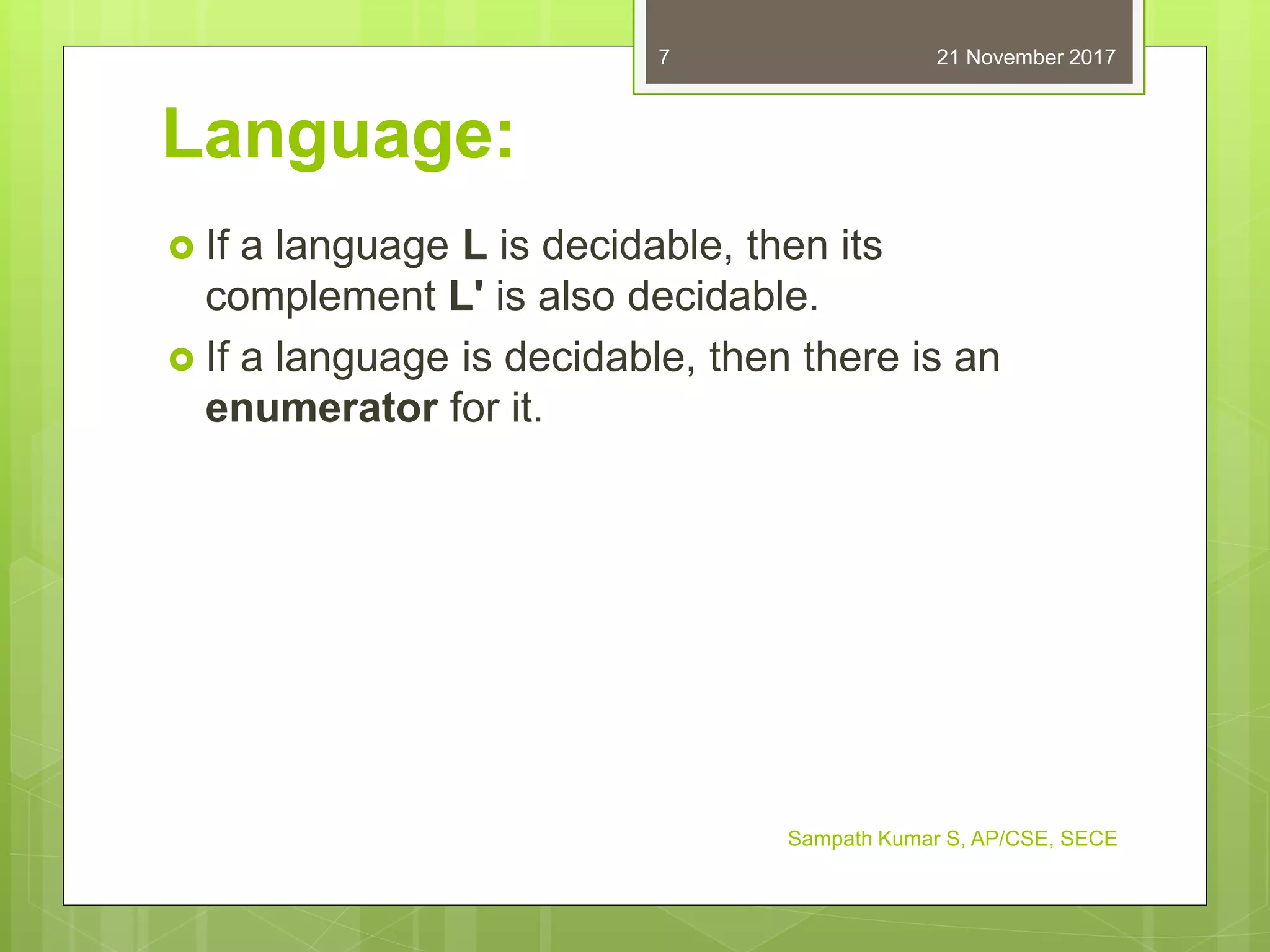 7

21 November 2017

Language:

If a language L is decidable, then its complement L' is also decidable.

If a language is decidable, then there is an enumerator for it.

Sampath Kumar S, AP/CSE, SECE